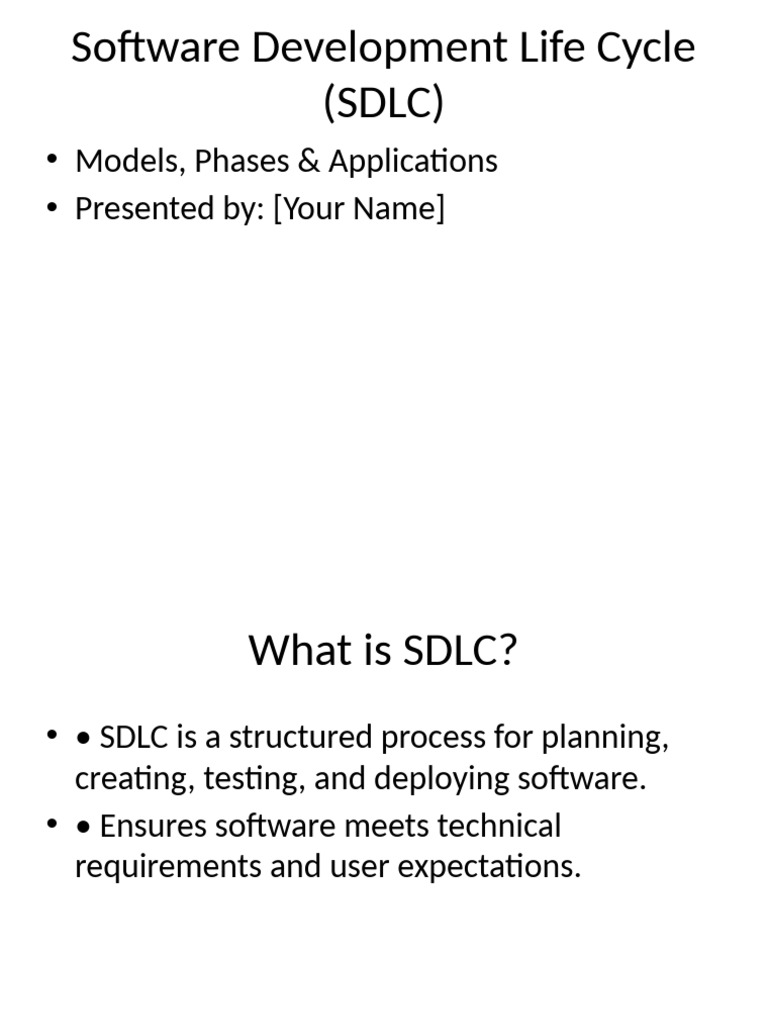 Software Development Life Cycle (SDLC)

• Models, Phases & Applications
• Presented by: [Your Name]

What is SDLC?

• • SDLC is a structured process for planning, creating, testing, and deploying software.
• • Ensures software meets technical requirements and user expectations.